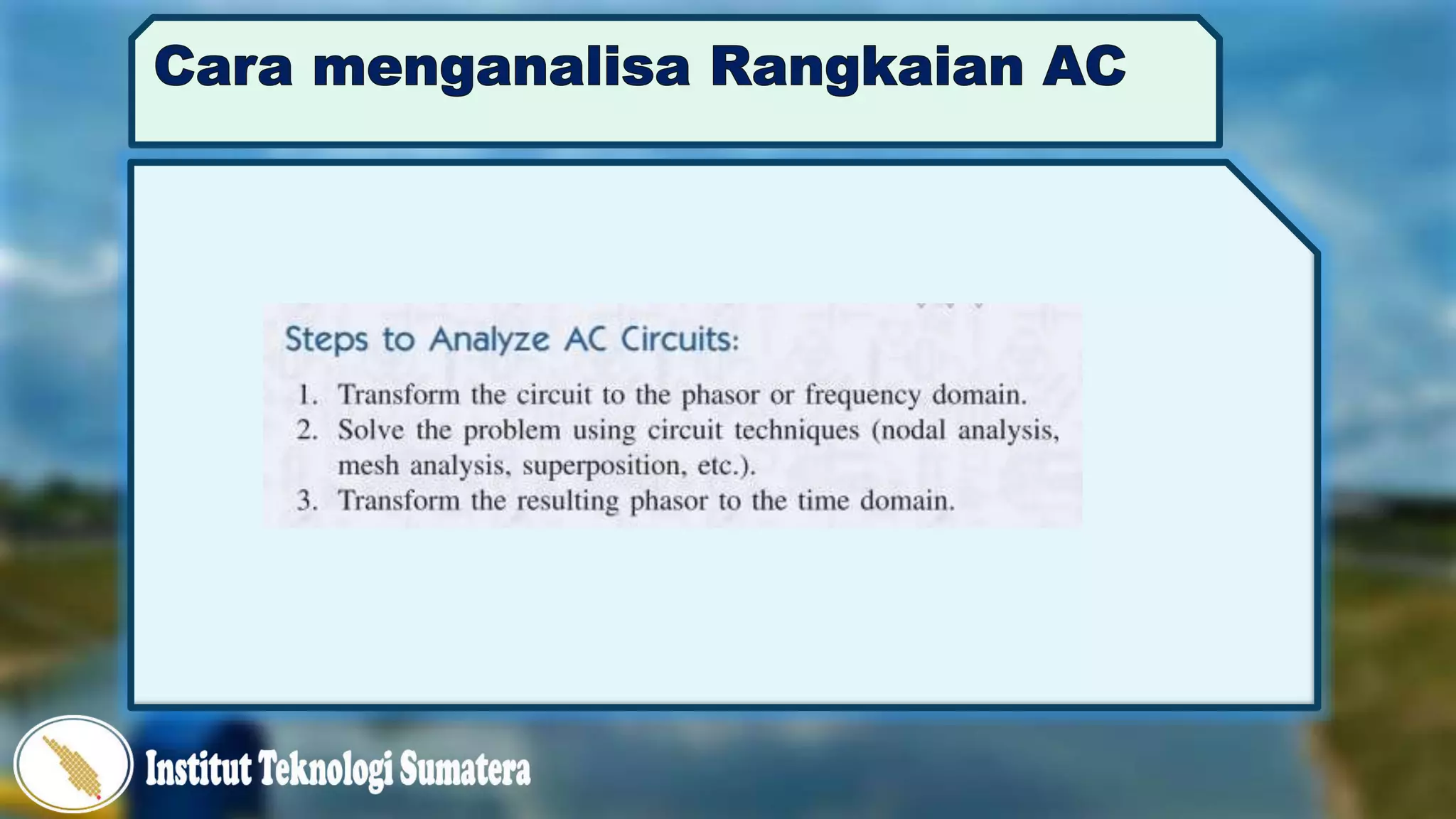 Cara menganalisa Rangkaian AC

Steps to Analyze AC Circuits:

1. Transform the circuit to the phasor or frequency domain.
2. Solve the problem using circuit techniques (nodal analysis, mesh analysis, superposition, etc.).
3. Transform the resulting phasor to the time domain.

Institut Teknologi Sumatera